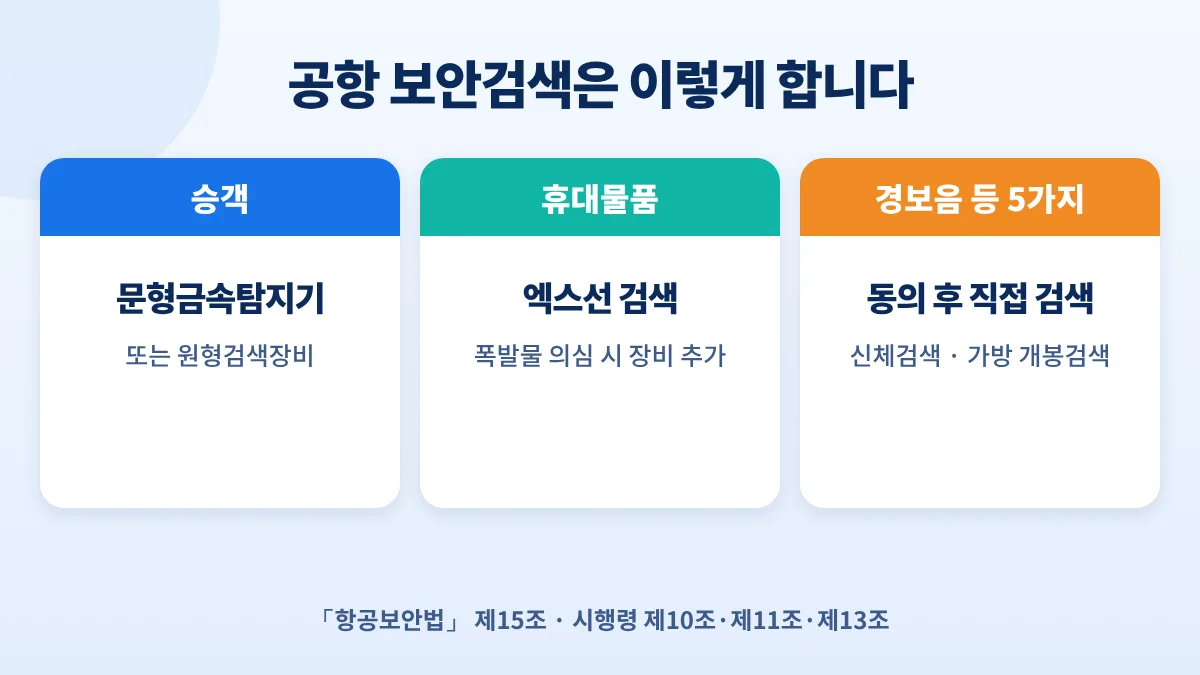 공항 보안검색은 이렇게 합니다

승객

문형금속탐지기

또는 원형검색장비

휴대물품

엑스선 검색

폭발물 의심 시 장비 추가

경보음 등 5가지

동의 후 직접 검색

신체검색 · 가방 개봉검색

「항공보안법」 제15조 · 시행령 제10조·제11조·제13조